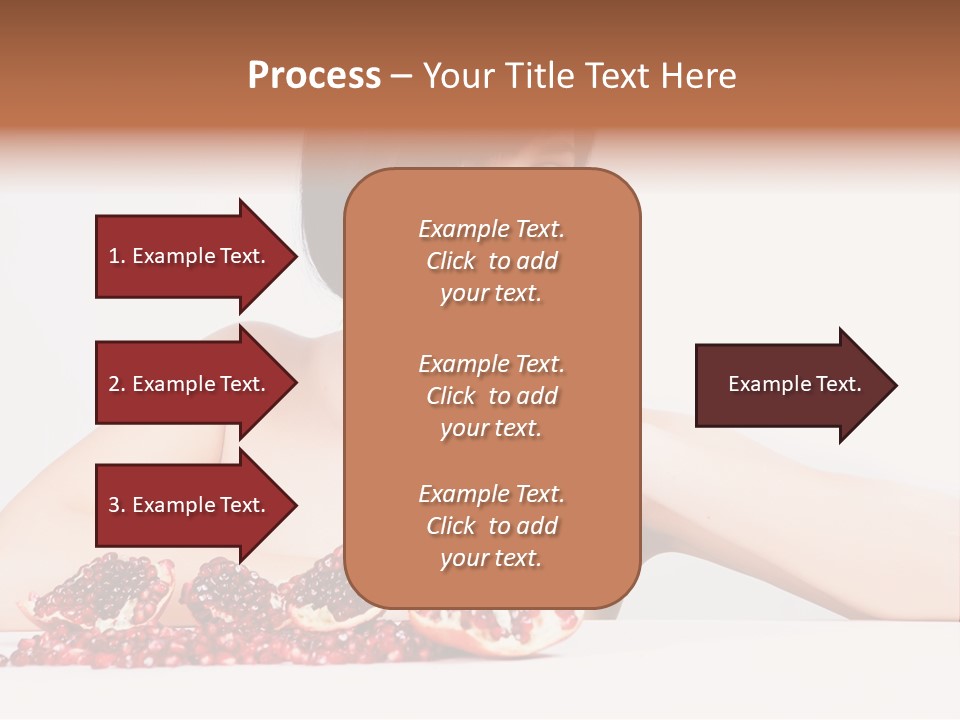 Process – Your Title Text Here

1. Example Text.

2. Example Text.

3. Example Text.

Example Text. Click to add your text.

Example Text. Click to add your text.

Example Text. Click to add your text.

Example Text.